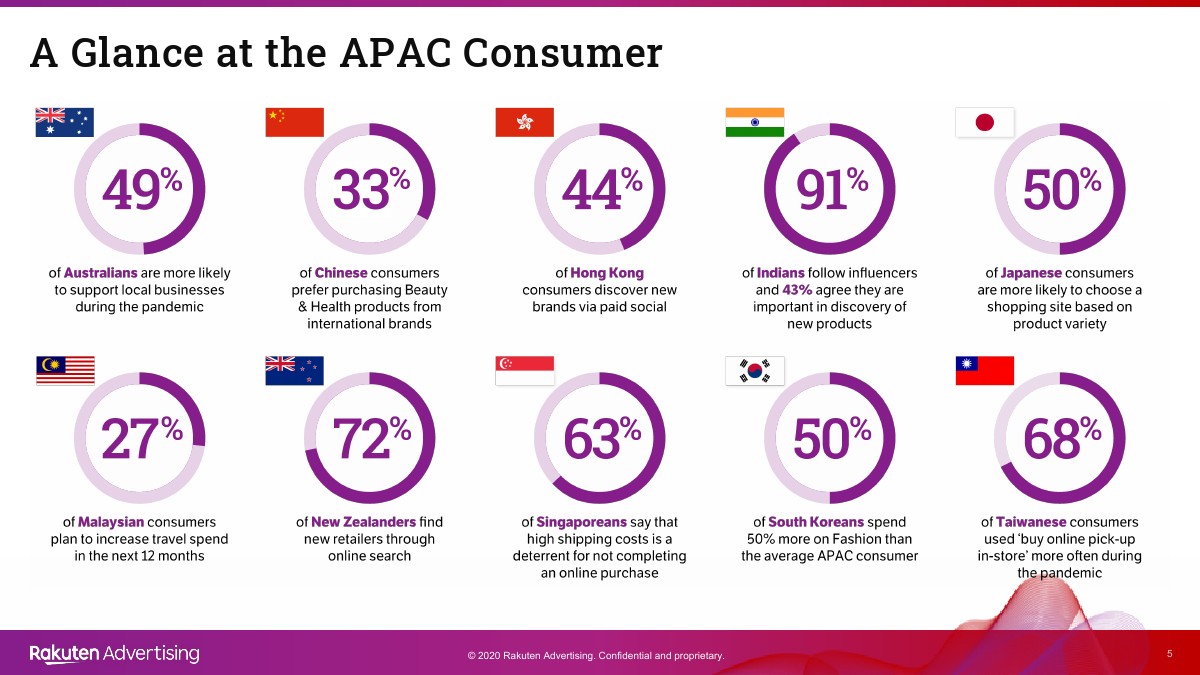 A Glance at the APAC Consumer

49%

of Australians are more likely to support local businesses during the pandemic

33%

of Chinese consumers prefer purchasing Beauty & Health products from international brands

44%

of Hong Kong consumers discover new brands via paid social

91%

of Indians follow influencers and 43% agree they are important in discovery of new products

50%

of Japanese consumers are more likely to choose a shopping site based on product variety

27%

of Malaysian consumers plan to increase travel spend in the next 12 months

72%

of New Zealanders find new retailers through online search

63%

of Singaporeans say that high shipping costs is a deterrent for not completing an online purchase

50%

of South Koreans spend 50% more on Fashion than the average APAC consumer

68%

of Taiwanese consumers used 'buy online pick-up in-store' more often during the pandemic

Rakuten Advertising

© 2020 Rakuten Advertising. Confidential and proprietary.

5